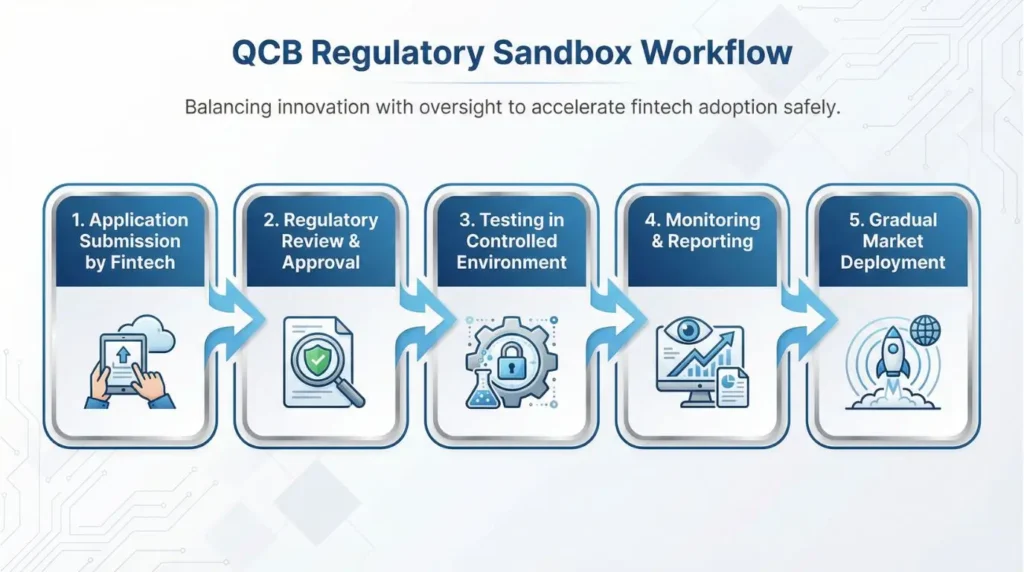 QCB Regulatory Sandbox Workflow

Balancing innovation with oversight to accelerate fintech adoption safely.

1. Application Submission by Fintech

2. Regulatory Review & Approval

3. Testing in Controlled Environment

4. Monitoring & Reporting

5. Gradual Market Deployment